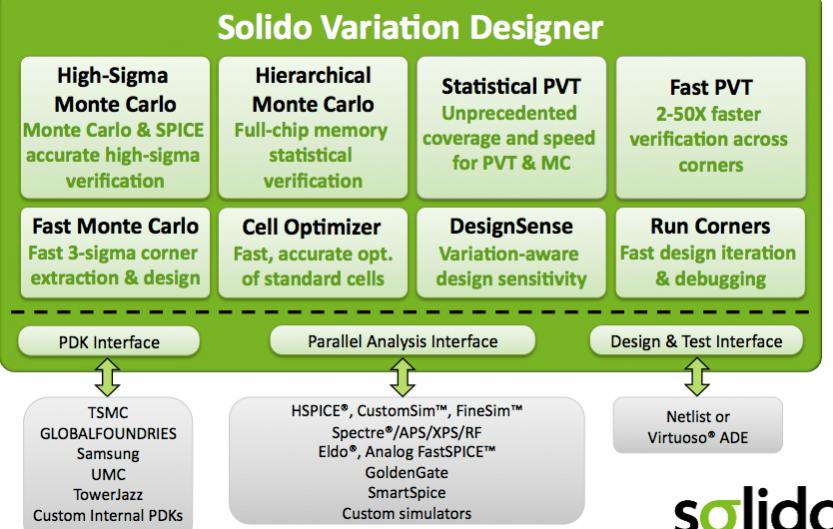 Solido Variation Designer

High-Sigma Monte Carlo
Monte Carlo & SPICE accurate high-sigma verification

Hierarchical Monte Carlo
Full-chip memory statistical verification

Statistical PVT
Unprecedented coverage and speed for PVT & MC

Fast PVT
2-50X faster verification across corners

Fast Monte Carlo
Fast 3-sigma corner extraction & design

Cell Optimizer
Fast, accurate opt. of standard cells

DesignSense
Variation-aware design sensitivity

Run Corners
Fast design iteration & debugging

PDK Interface

Parallel Analysis Interface

Design & Test Interface

TSMC
GLOBALFOUNDRIES
Samsung
UMC
TowerJazz
Custom Internal PDKs

HSPICE®, CustomSim™, FineSim™
Spectre®/APS/XPS/RF
Eldo®, Analog FastSPICE™
GoldenGate
SmartSpice
Custom simulators

Netlist or Virtuoso® ADE

solido